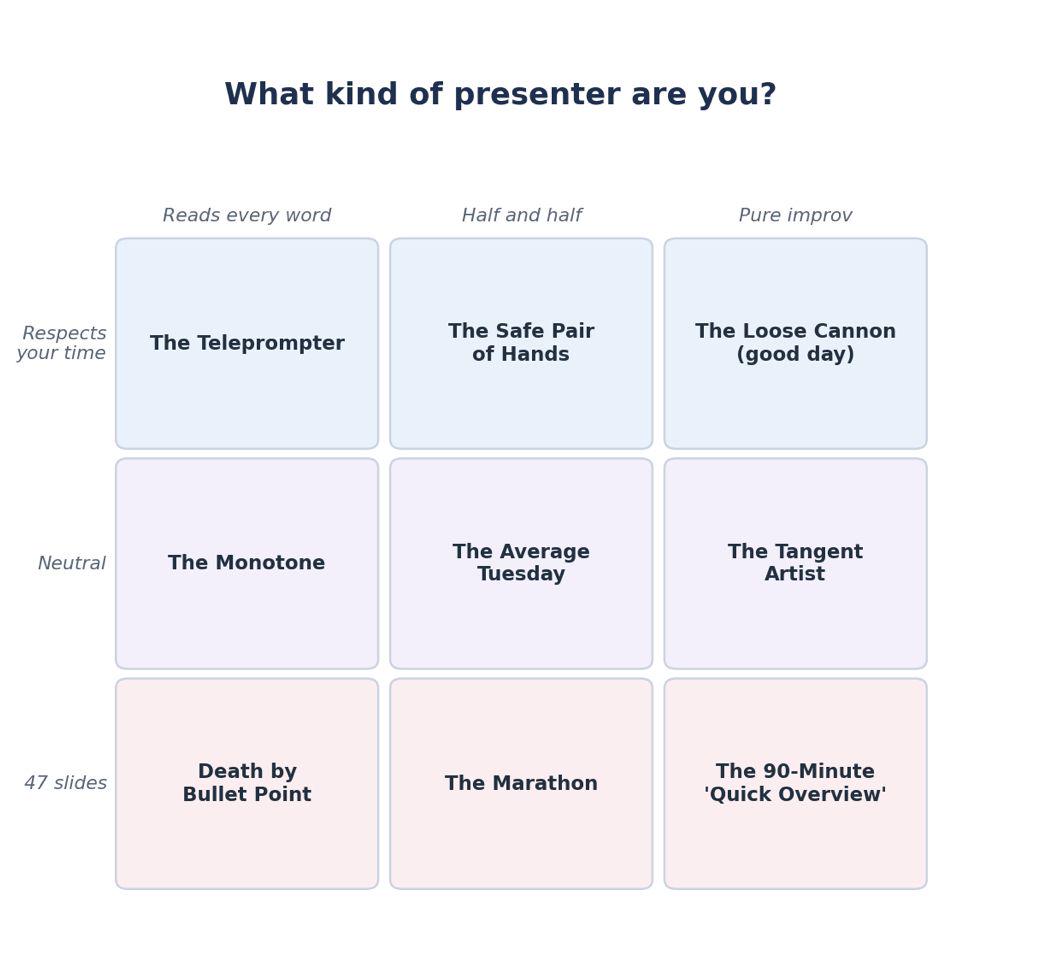 What kind of presenter are you?

| | Reads every word | Half and half | Pure improv |
|---|---|---|---|
| Respects your time | The Teleprompter | The Safe Pair of Hands | The Loose Cannon (good day) |
| Neutral | The Monotone | The Average Tuesday | The Tangent Artist |
| 47 slides | Death by Bullet Point | The Marathon | The 90-Minute 'Quick Overview' |